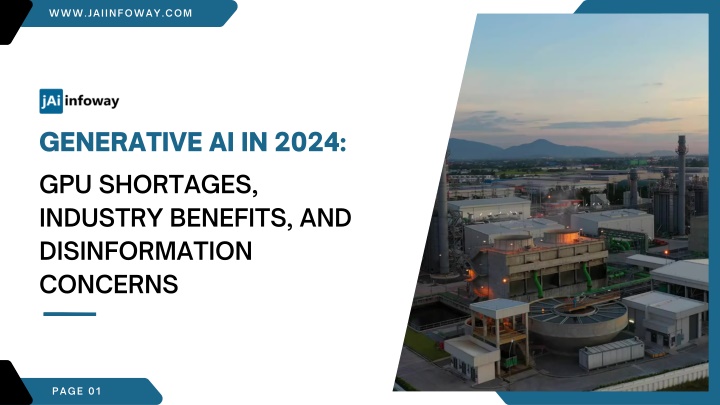 WWW.JAIINFOWAY.COM

jAi infoway

GENERATIVE AI IN 2024:

GPU SHORTAGES, INDUSTRY BENEFITS, AND DISINFORMATION CONCERNS

PAGE 01